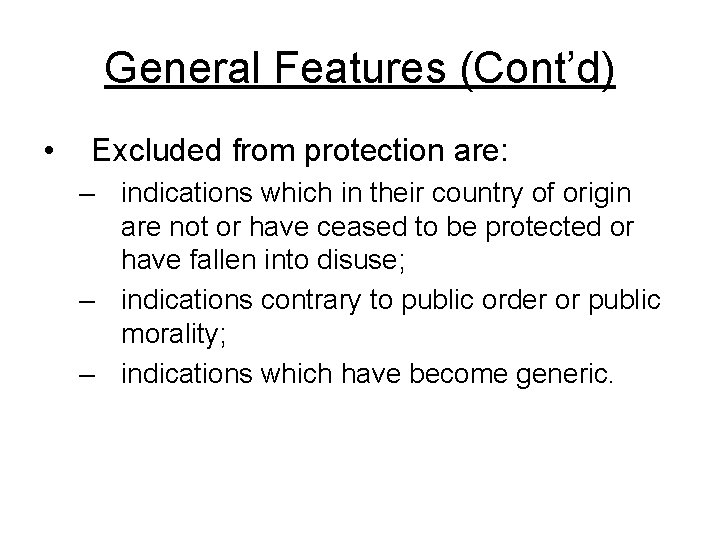 General Features (Cont’d)

• Excluded from protection are:
– indications which in their country of origin are not or have ceased to be protected or have fallen into disuse;
– indications contrary to public order or public morality;
– indications which have become generic.